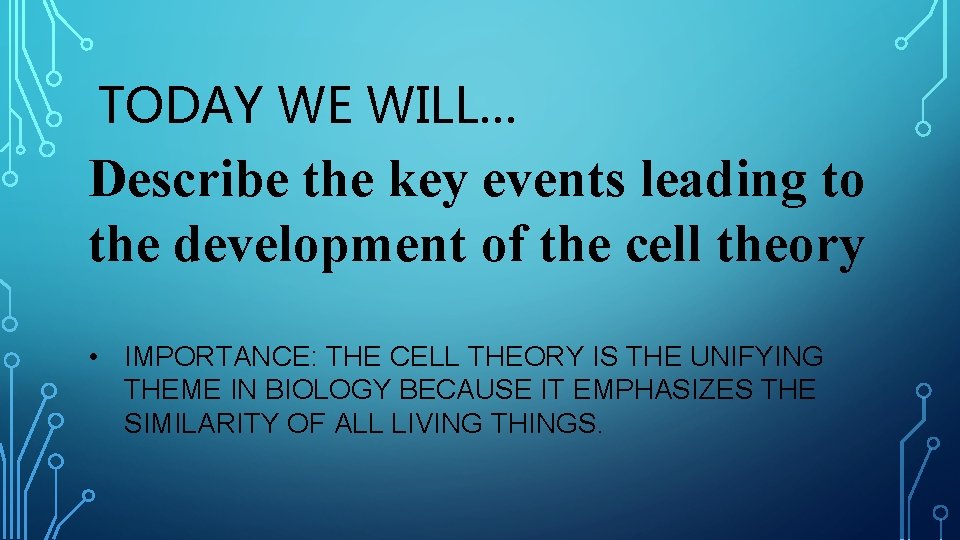 TODAY WE WILL…

Describe the key events leading to the development of the cell theory

• IMPORTANCE: THE CELL THEORY IS THE UNIFYING THEME IN BIOLOGY BECAUSE IT EMPHASIZES THE SIMILARITY OF ALL LIVING THINGS.